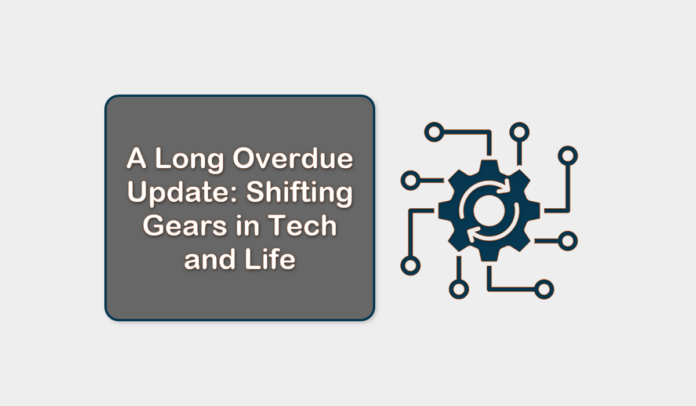 A Long Overdue Update: Shifting Gears in Tech and Life